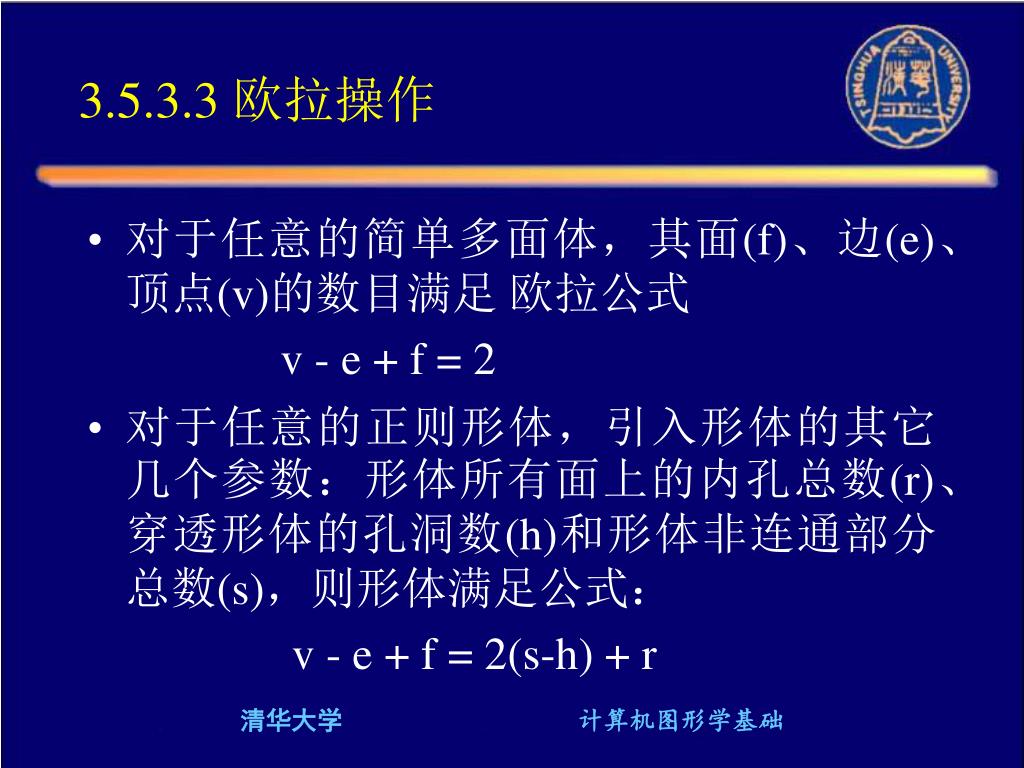 3.5.3.3 欧拉操作

TSINGHUA UNIVERSITY

• 对于任意的简单多面体，其面(f)、边(e)、顶点(v)的数目满足 欧拉公式

$v - e + f = 2$

• 对于任意的正则形体，引入形体的其它几个参数：形体所有面上的内孔总数(r)、穿透形体的孔洞数(h)和形体非连通部分总数(s)，则形体满足公式：

$v - e + f = 2(s-h) + r$

清华大学

计算机图形学基础